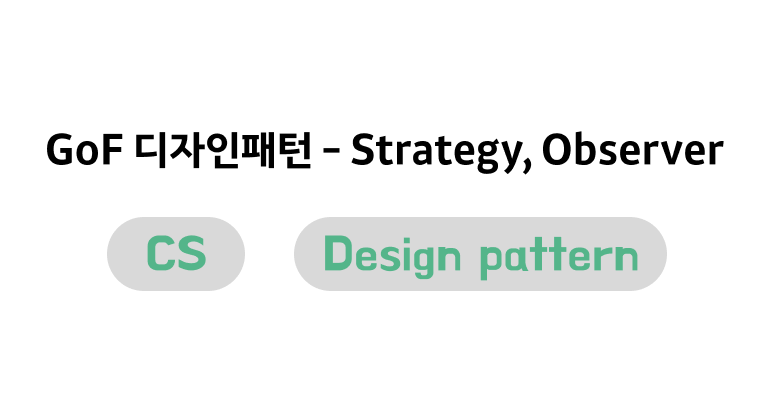 GoF 디자인패턴 - Strategy, Observer

CS

Design pattern